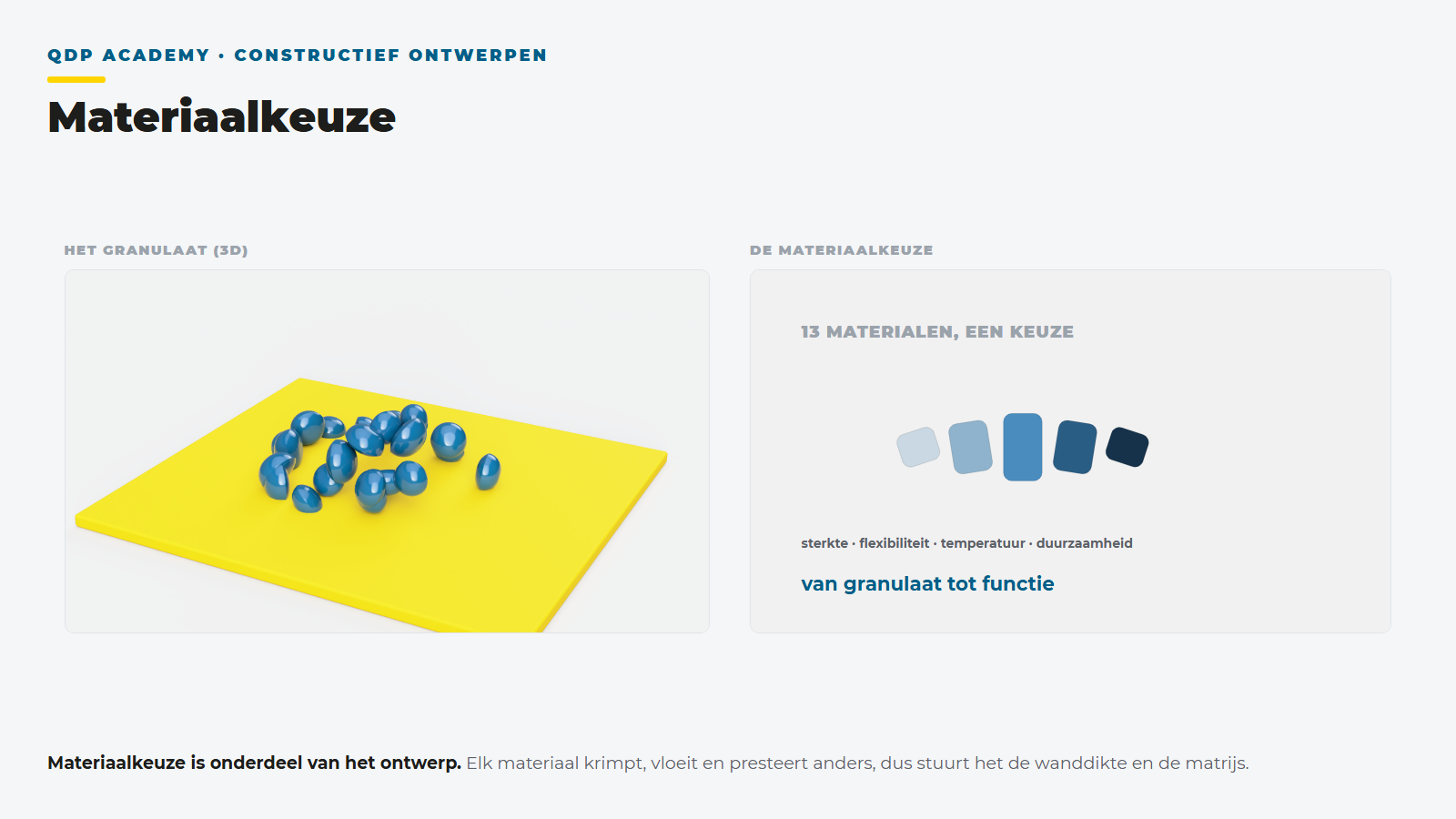 QDP ACADEMY · CONSTRUCTIEF ONTWERPEN

Materiaalkeuze

HET GRANULAAT (3D)

DE MATERIAALKEUZE

13 MATERIALEN, EEN KEUZE

sterkte · flexibiliteit · temperatuur · duurzaamheid

van granulaat tot functie

Materiaalkeuze is onderdeel van het ontwerp. Elk materiaal krimpt, vloeit en presteert anders, dus stuurt het de wanddikte en de matrijs.